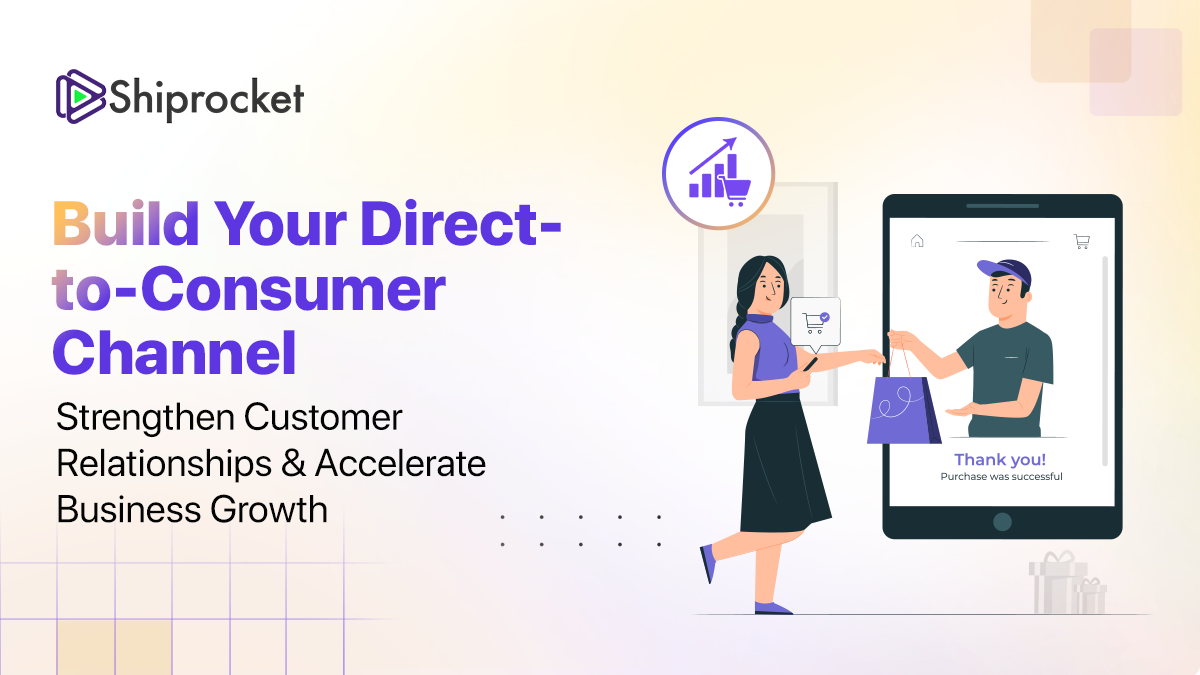 Shiprocket

Build Your Direct-to-Consumer Channel

Strengthen Customer Relationships & Accelerate Business Growth

Thank you!
Purchase was successful